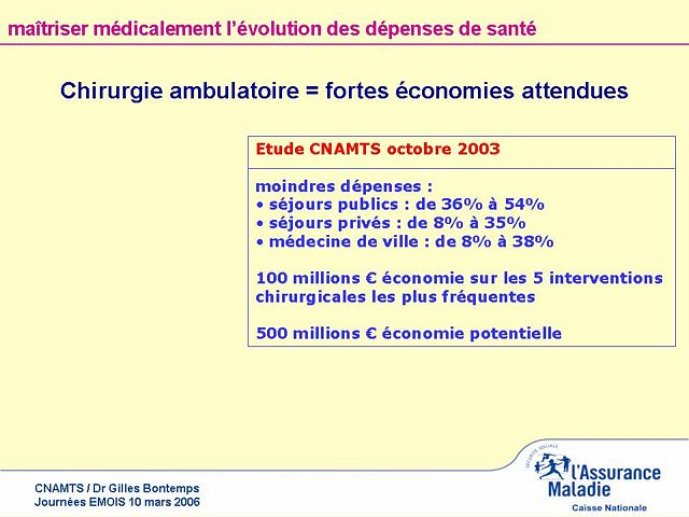 maîtriser médicalement l'évolution des dépenses de santé

Chirurgie ambulatoire = fortes économies attendues

Etude CNAMTS octobre 2003

moindres dépenses :
• séjours publics : de 36% à 54%
• séjours privés : de 8% à 35%
• médecine de ville : de 8% à 38%

100 millions € économie sur les 5 interventions chirurgicales les plus fréquentes

500 millions € économie potentielle

CNAMTS / Dr Gilles Bontemps
Journées EMOIS 10 mars 2006

SÉCURITÉ SOCIALE
l'Assurance Maladie
Caisse Nationale